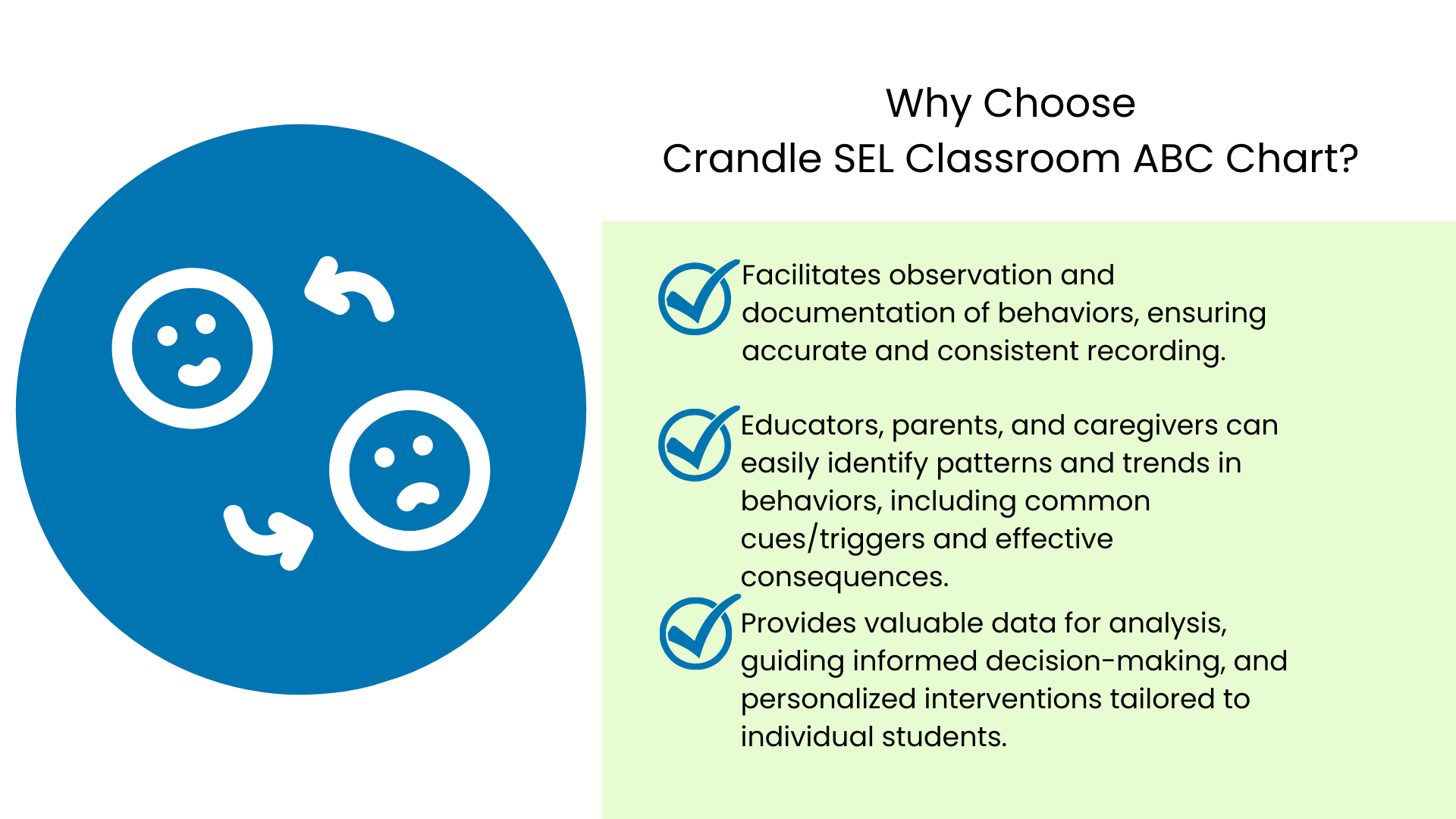 Why Choose
Crandle SEL Classroom ABC Chart?

Facilitates observation and documentation of behaviors, ensuring accurate and consistent recording.

Educators, parents, and caregivers can easily identify patterns and trends in behaviors, including common cues/triggers and effective consequences.

Provides valuable data for analysis, guiding informed decision-making, and personalized interventions tailored to individual students.